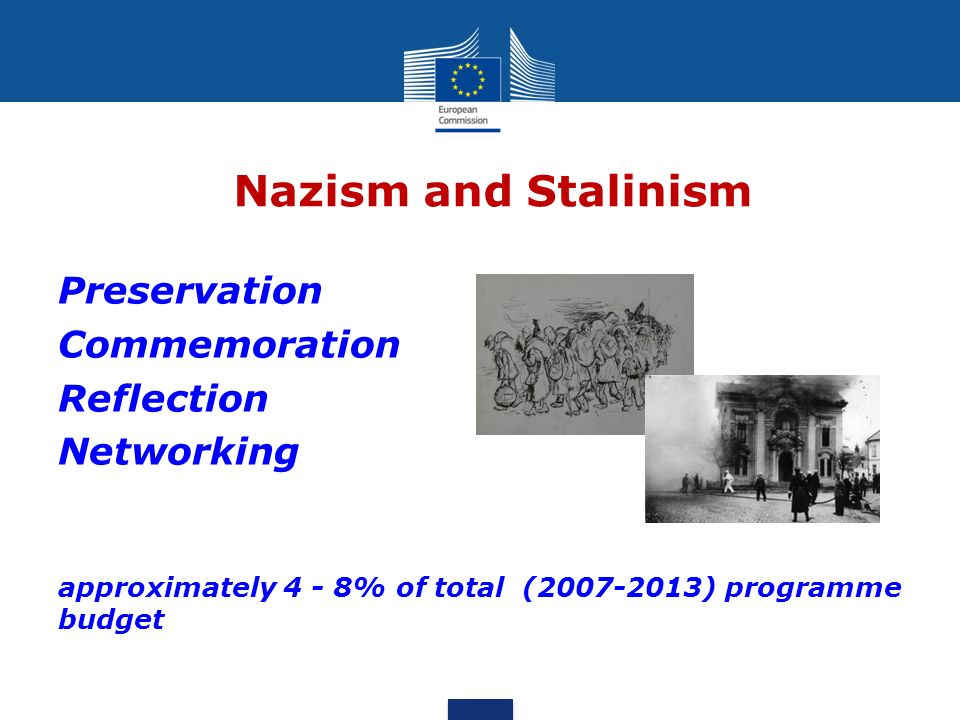 European Commission

Nazism and Stalinism

Preservation
Commemoration
Reflection
Networking

approximately 4 - 8% of total (2007-2013) programme budget